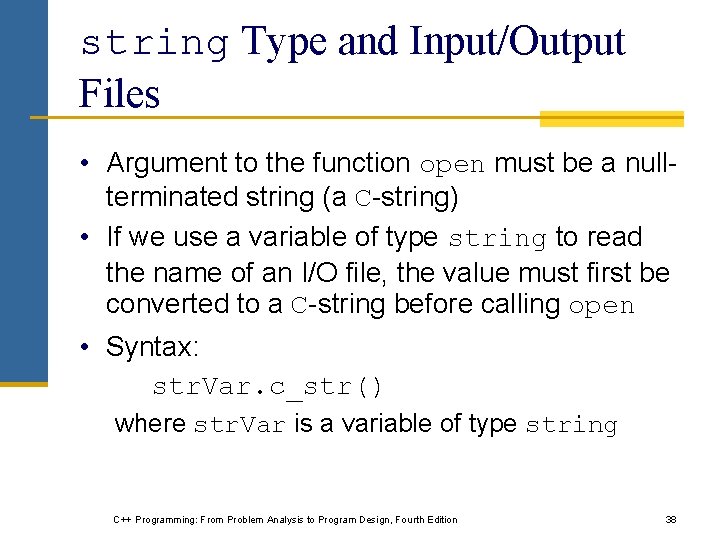 string Type and Input/Output Files

• Argument to the function open must be a null-terminated string (a C-string)

• If we use a variable of type string to read the name of an I/O file, the value must first be converted to a C-string before calling open

• Syntax:

strVar.c_str()

where strVar is a variable of type string

C++ Programming: From Problem Analysis to Program Design, Fourth Edition

38